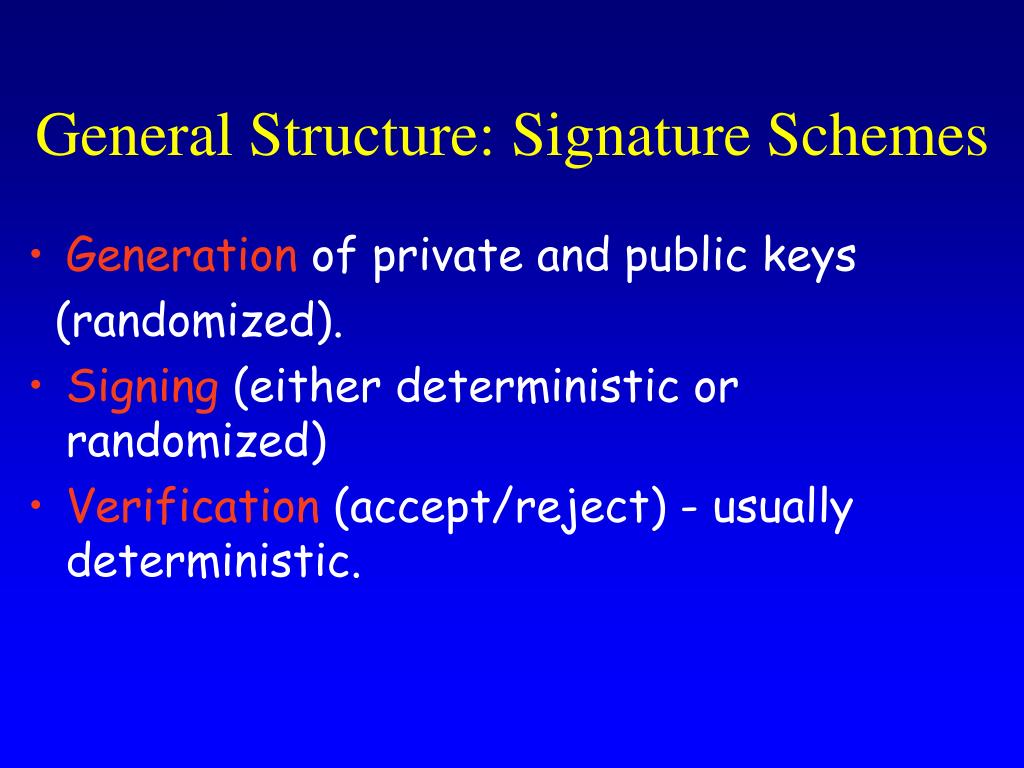 General Structure: Signature Schemes

• Generation of private and public keys (randomized).
• Signing (either deterministic or randomized)
• Verification (accept/reject) - usually deterministic.